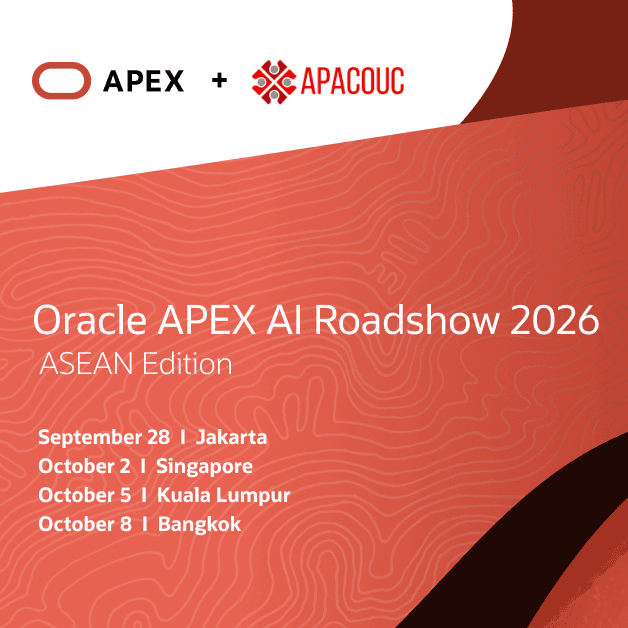 APEX + APACOUC

Oracle APEX AI Roadshow 2026
ASEAN Edition

September 28 I Jakarta
October 2 I Singapore
October 5 I Kuala Lumpur
October 8 I Bangkok